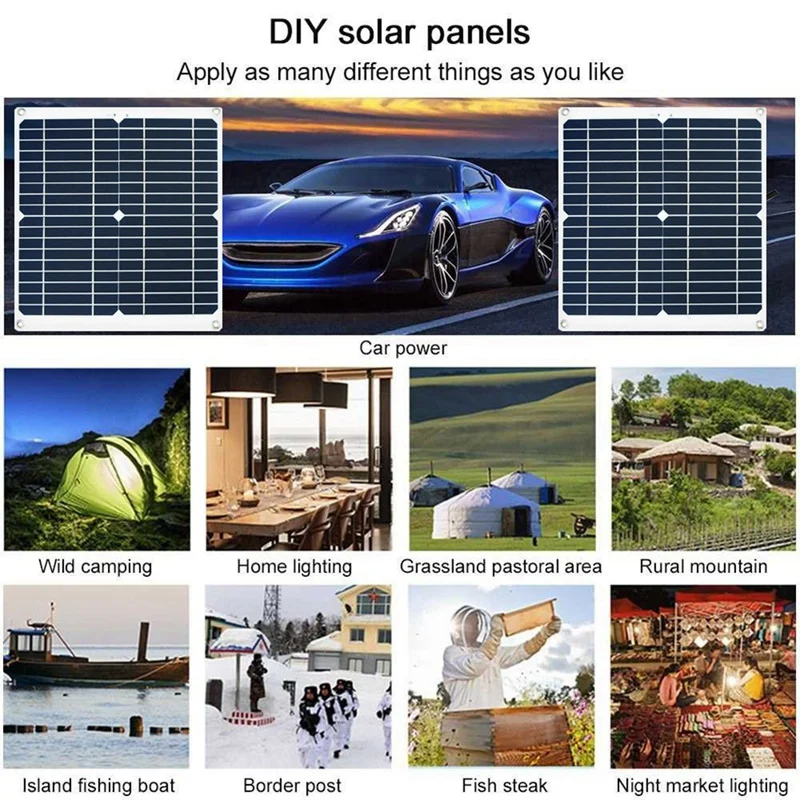 DIY solar panels

Apply as many different things as you like

Car power

Wild camping

Home lighting

Grassland pastoral area

Rural mountain

Island fishing boat

Border post

Fish steak

Night market lighting